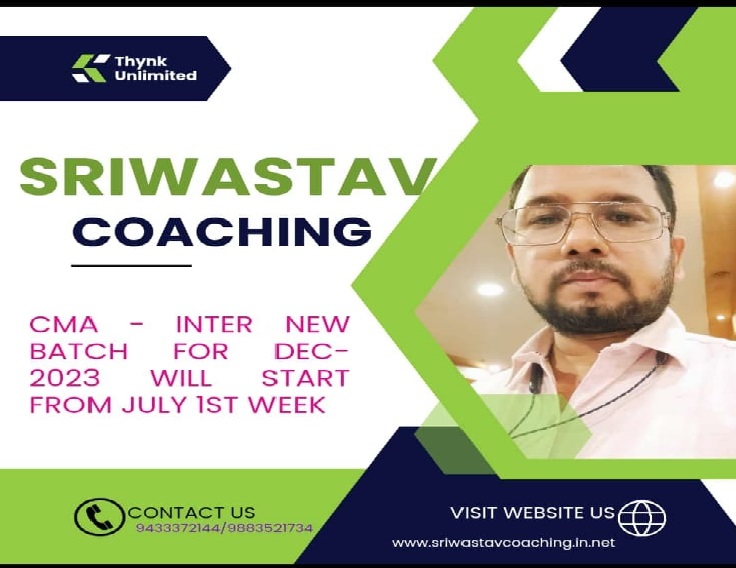 Thynk Unlimited

SRIWASTAV COACHING

CMA - INTER NEW BATCH FOR DEC-2023 WILL START FROM JULY 1ST WEEK

CONTACT US
9433372144/9883521734

VISIT WEBSITE US
www.sriwastavcoaching.in.net